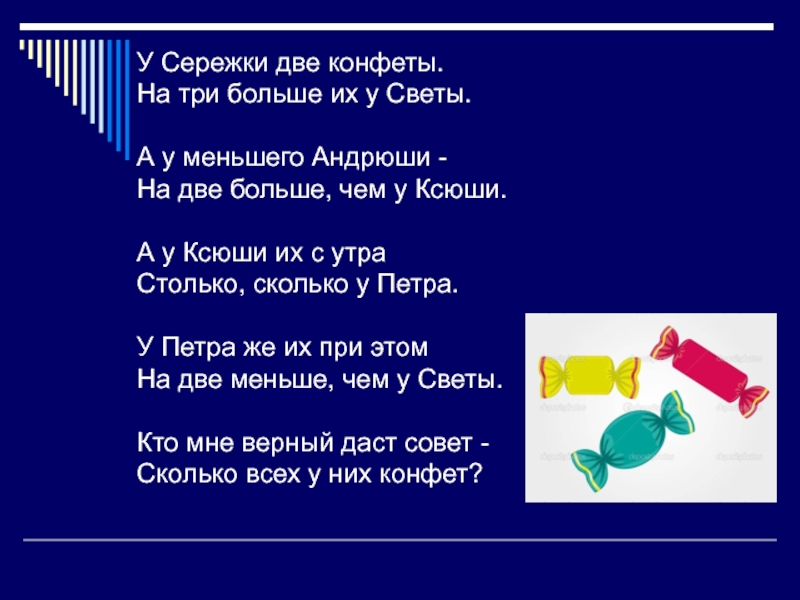 У Сережки две конфеты.
На три больше их у Светы.

А у меньшего Андрюши -
На две больше, чем у Ксюши.

А у Ксюши их с утра
Столько, сколько у Петра.

У Петра же их при этом
На две меньше, чем у Светы.

Кто мне верный даст совет -
Сколько всех у них конфет?